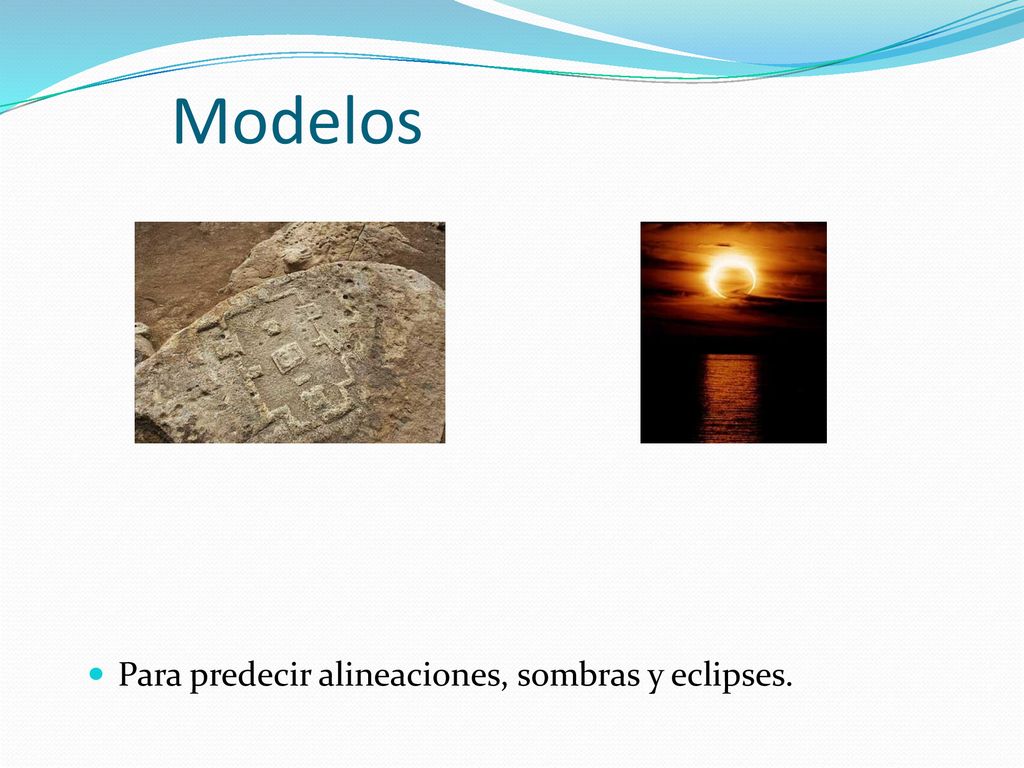 Modelos

Para predecir alineaciones, sombras y eclipses.